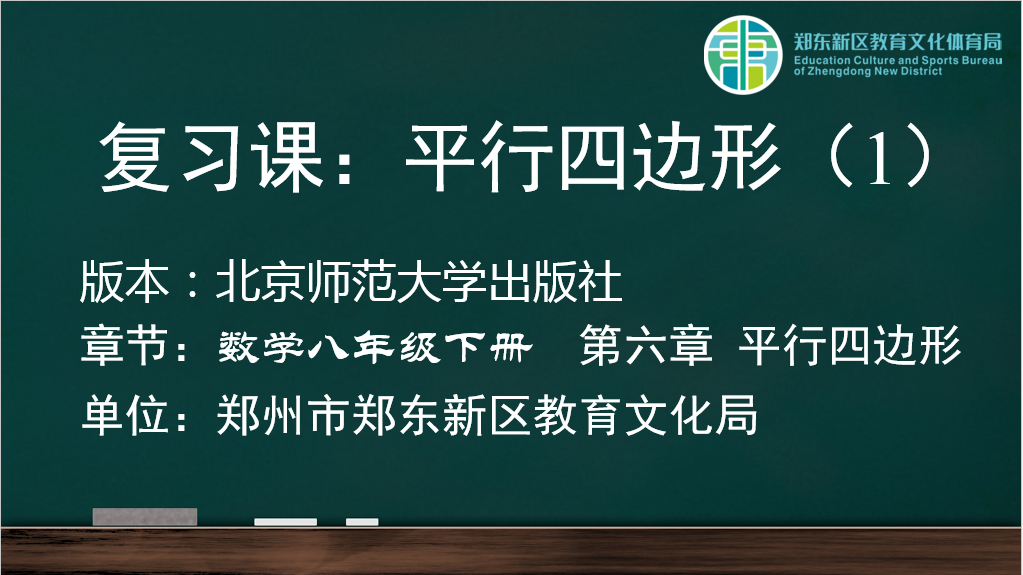 郑东新区教育文化体育局
Education Culture and Sports Bureau of Zhengdong New District

复习课：平行四边形（1）

版本：北京师范大学出版社
章节：数学八年级下册　第六章　平行四边形
单位：郑州市郑东新区教育文化局